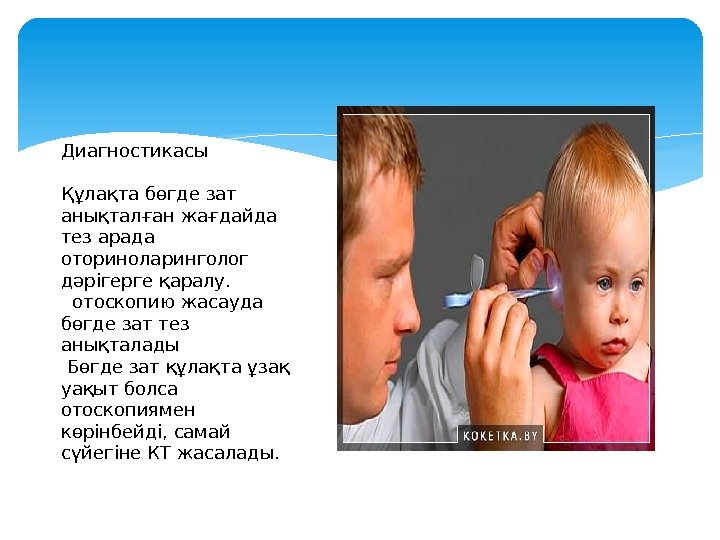 Диагностикасы

Құлақта бөгде зат анықталған жағдайда тез арада оториноларинголог дәрігерге қаралу.
 отоскопию жасауда бөгде зат тез анықталады
 Бөгде зат құлақта ұзақ уақыт болса отоскопиямен көрінбейді, самай сүйегіне КТ жасалады.

KOKETKA.BY